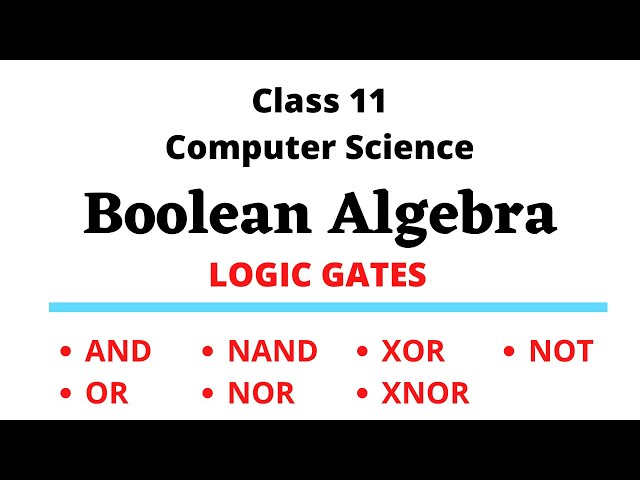 Class 11
Computer Science

Boolean Algebra

LOGIC GATES

• AND
• OR

• NAND
• NOR

• XOR
• XNOR

• NOT